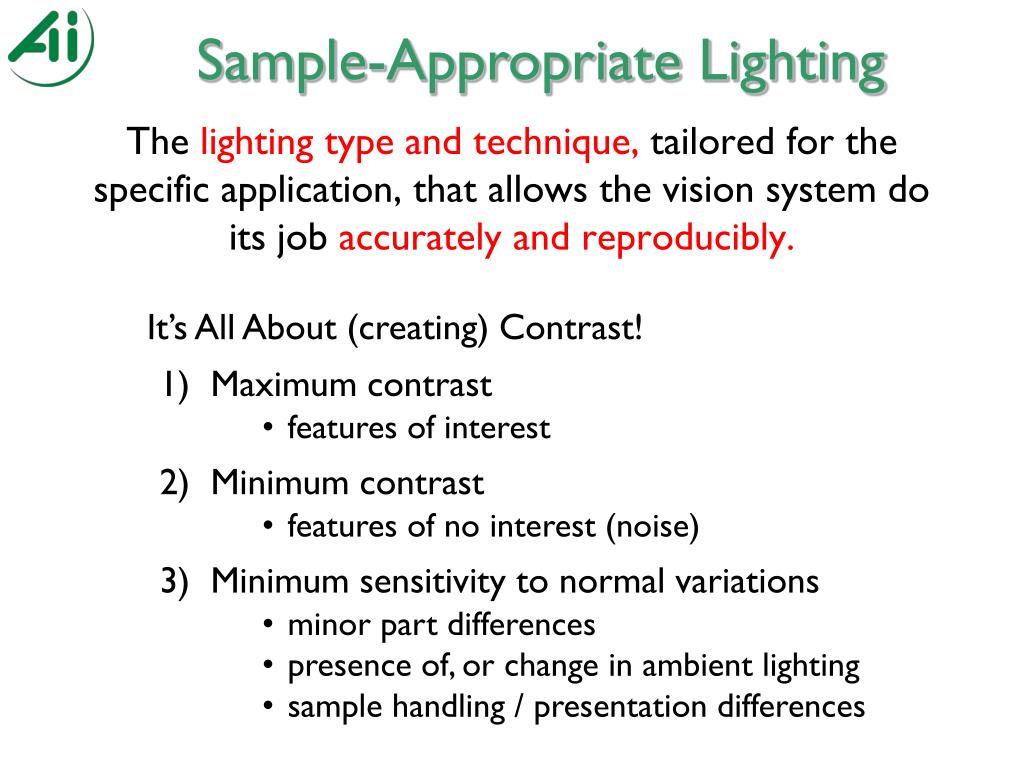 Ai

Sample-Appropriate Lighting

The lighting type and technique, tailored for the specific application, that allows the vision system do its job accurately and reproducibly.

It's All About (creating) Contrast!

1) Maximum contrast
• features of interest

2) Minimum contrast
• features of no interest (noise)

3) Minimum sensitivity to normal variations
• minor part differences
• presence of, or change in ambient lighting
• sample handling / presentation differences